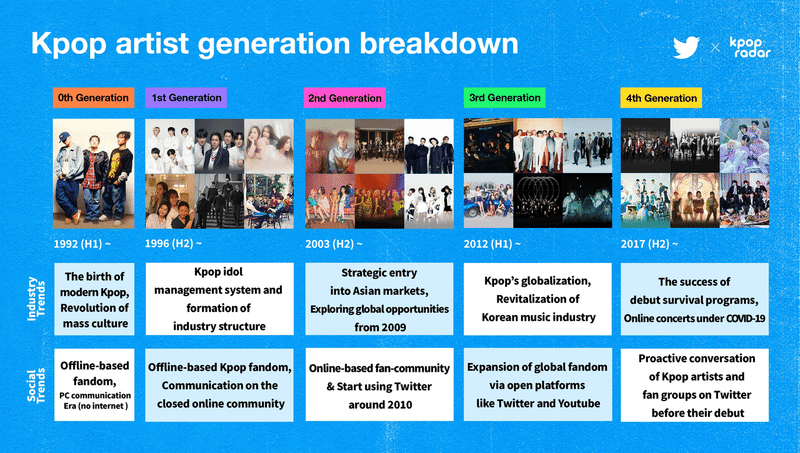 Kpop artist generation breakdown

× kpop radar

| | 0th Generation | 1st Generation | 2nd Generation | 3rd Generation | 4th Generation |
|---|---|---|---|---|---|
| | 1992 (H1) ~ | 1996 (H2) ~ | 2003 (H2) ~ | 2012 (H1) ~ | 2017 (H2) ~ |
| Industry Trends | The birth of modern Kpop, Revolution of mass culture | Kpop idol management system and formation of industry structure | Strategic entry into Asian markets, Exploring global opportunities from 2009 | Kpop's globalization, Revitalization of Korean music industry | The success of debut survival programs, Online concerts under COVID-19 |
| Social Trends | Offline-based fandom, PC communication Era (no internet ) | Offline-based Kpop fandom, Communication on the closed online community | Online-based fan-community & Start using Twitter around 2010 | Expansion of global fandom via open platforms like Twitter and Youtube | Proactive conversation of Kpop artists and fan groups on Twitter before their debut |